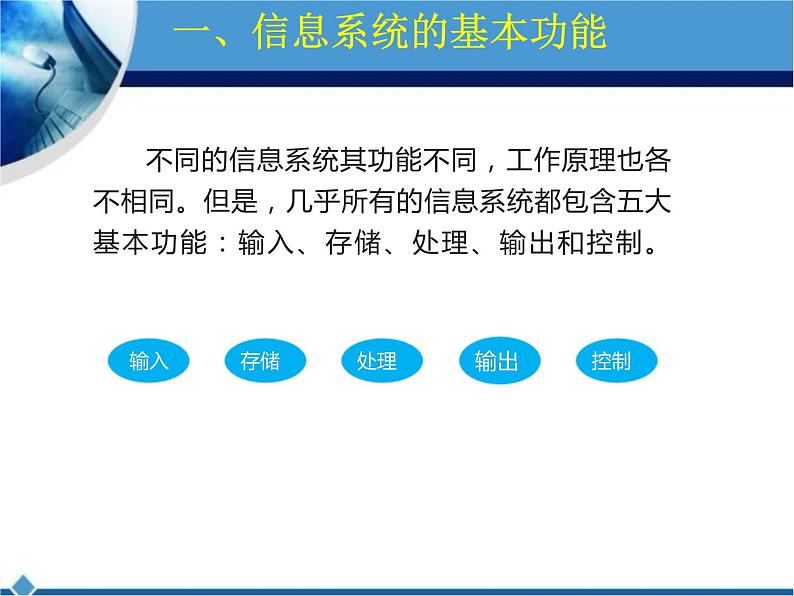 一、信息系统的基本功能

不同的信息系统其功能不同，工作原理也各不相同。但是，几乎所有的信息系统都包含五大基本功能：输入、存储、处理、输出和控制。

输入

存储

处理

输出

控制